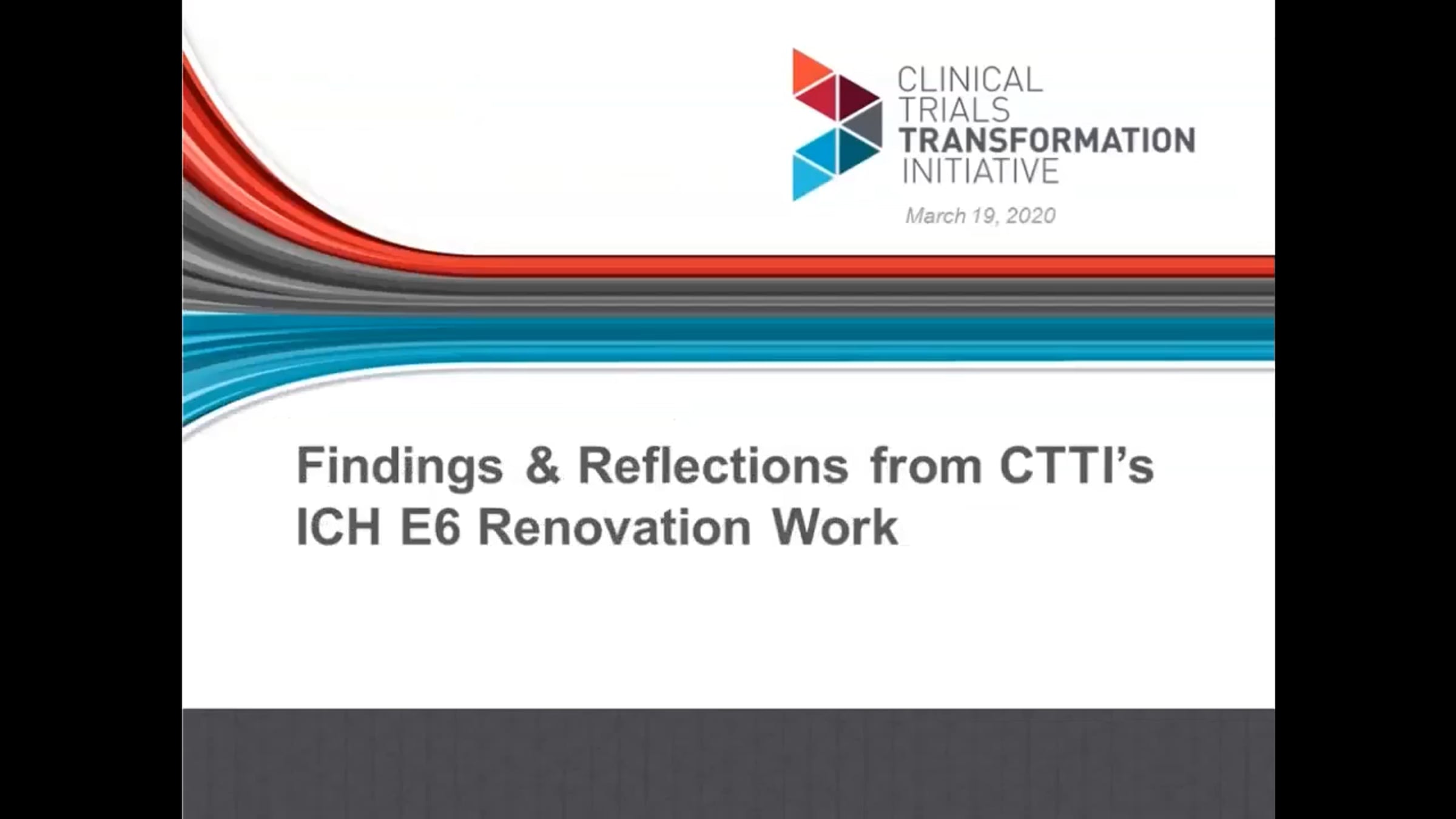 CLINICAL
TRIALS
TRANSFORMATION
INITIATIVE

March 19, 2020

Findings & Reflections from CTTI's ICH E6 Renovation Work